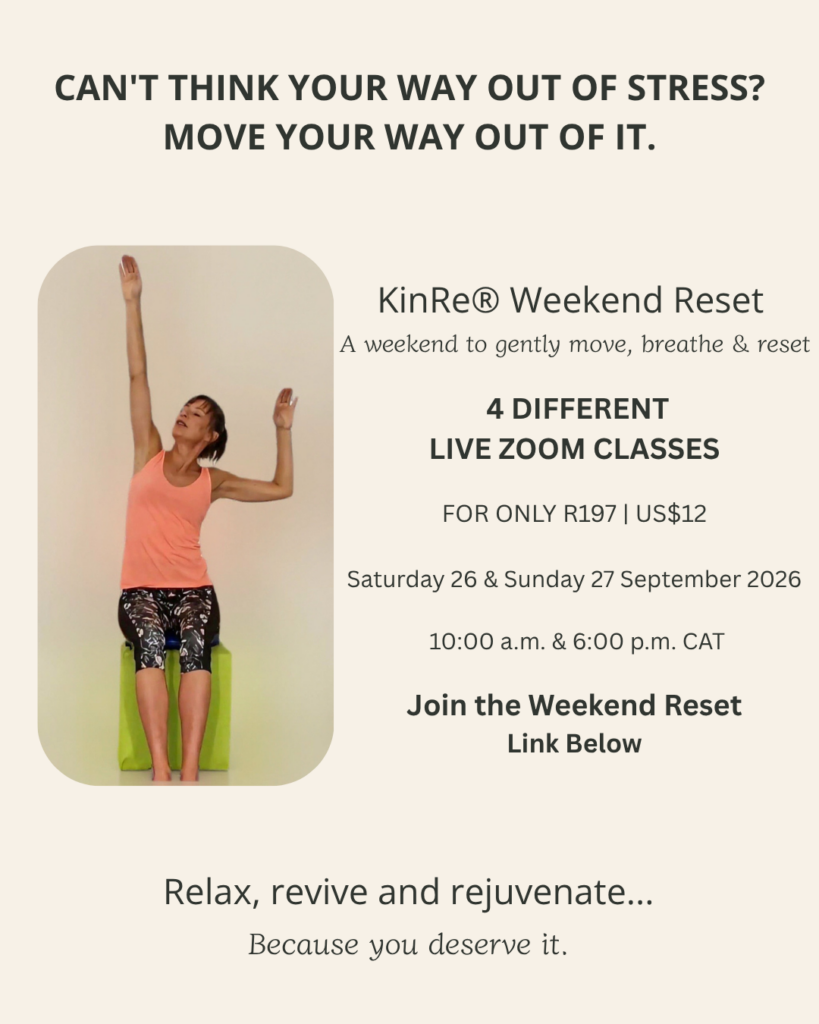 CAN'T THINK YOUR WAY OUT OF STRESS?
MOVE YOUR WAY OUT OF IT.

KinRe® Weekend Reset

A weekend to gently move, breathe & reset

4 DIFFERENT
LIVE ZOOM CLASSES

FOR ONLY R197 | US$12

Saturday 26 & Sunday 27 September 2026

10:00 a.m. & 6:00 p.m. CAT

Join the Weekend Reset
Link Below

Relax, revive and rejuvenate...

Because you deserve it.